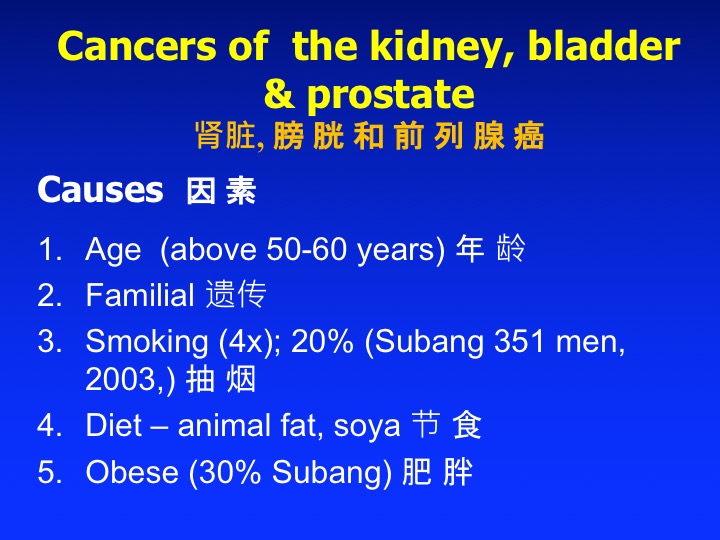 Cancers of the kidney, bladder & prostate
肾脏, 膀 胱 和 前 列 腺 癌

Causes 因 素

1. Age (above 50-60 years) 年 龄
2. Familial 遗传
3. Smoking (4x); 20% (Subang 351 men, 2003,) 抽 烟
4. Diet – animal fat, soya 节 食
5. Obese (30% Subang) 肥 胖